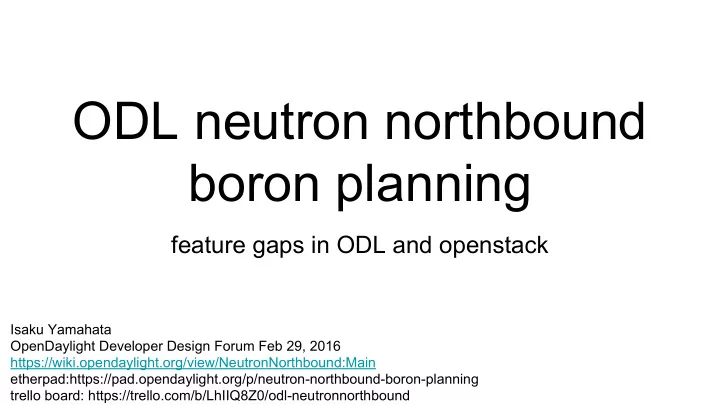 ODL neutron northbound boron planning

feature gaps in ODL and openstack

Isaku Yamahata
OpenDaylight Developer Design Forum Feb 29, 2016
https://wiki.opendaylight.org/view/NeutronNorthbound:Main
etherpad:https://pad.opendaylight.org/p/neutron-northbound-boron-planning
trello board: https://trello.com/b/LhIIQ8Z0/odl-neutronnorthbound